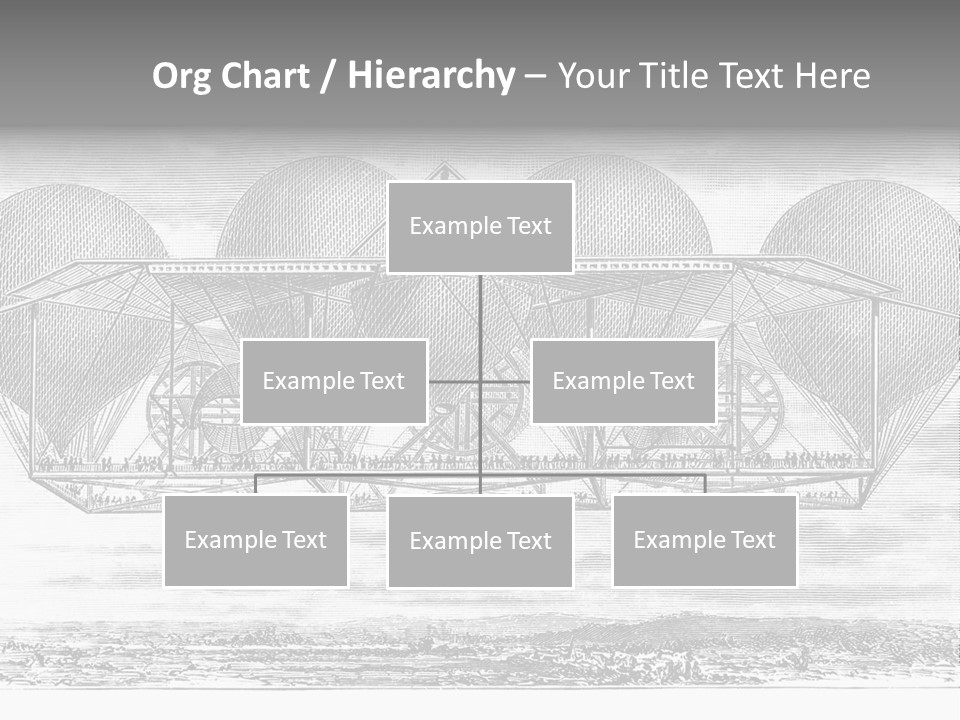 Org Chart / Hierarchy – Your Title Text Here

Example Text

Example Text

Example Text

Example Text

Example Text

Example Text